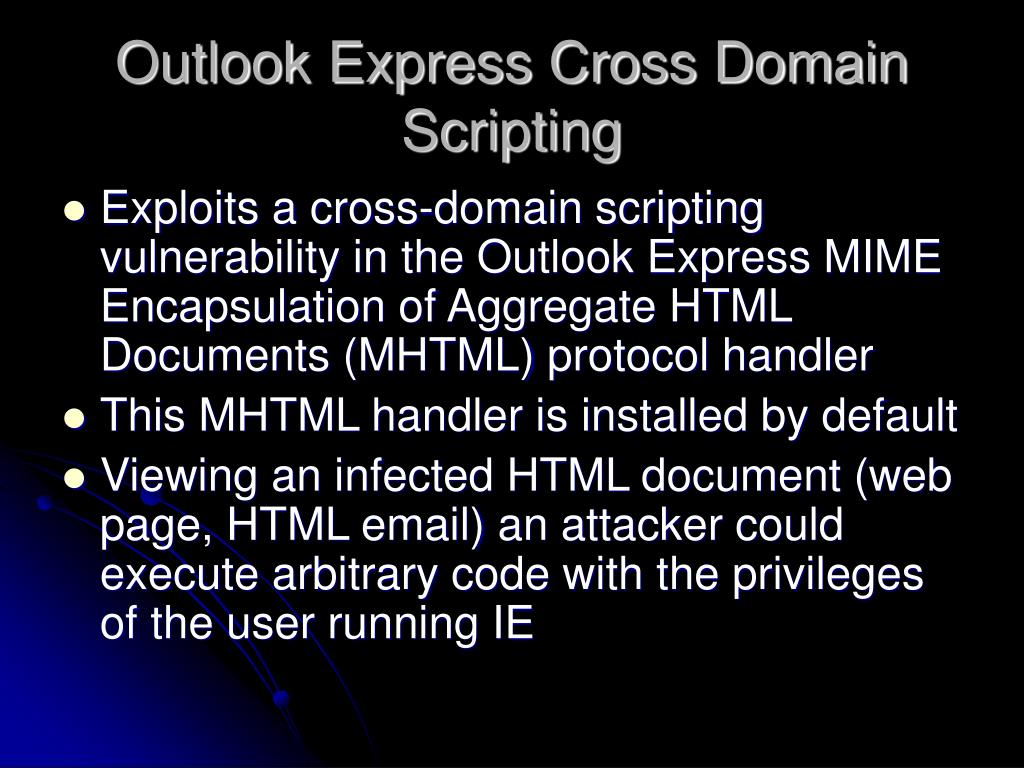 Outlook Express Cross Domain Scripting

- Exploits a cross-domain scripting vulnerability in the Outlook Express MIME Encapsulation of Aggregate HTML Documents (MHTML) protocol handler
- This MHTML handler is installed by default
- Viewing an infected HTML document (web page, HTML email) an attacker could execute arbitrary code with the privileges of the user running IE